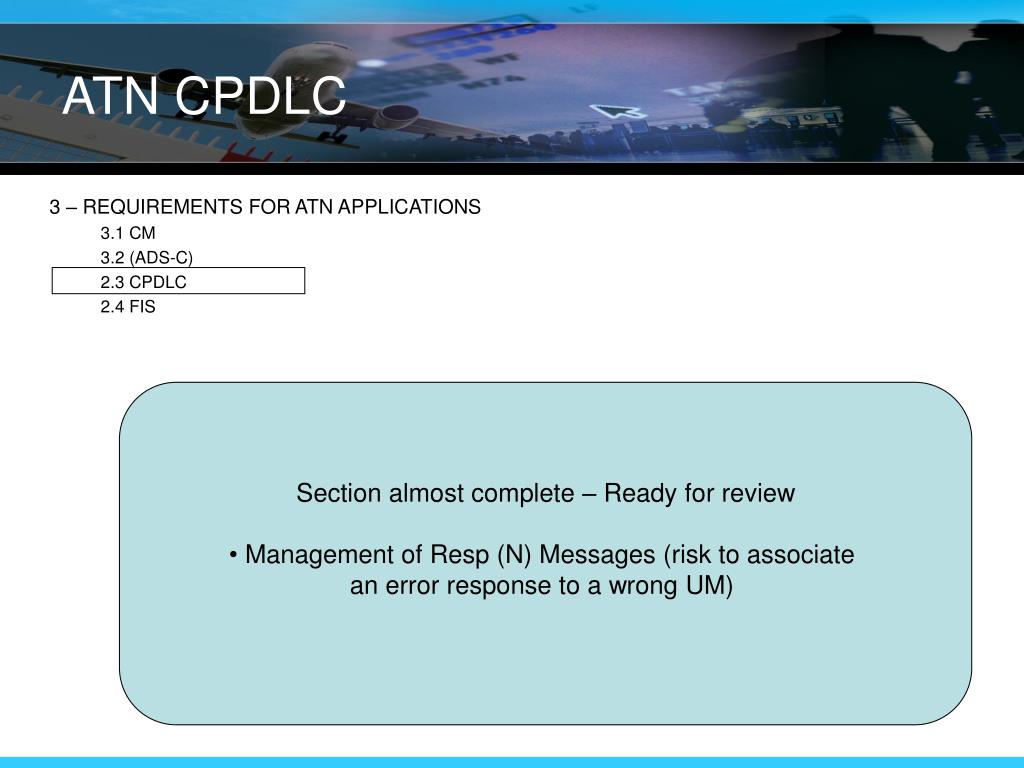 ATN CPDLC

3 – REQUIREMENTS FOR ATN APPLICATIONS

3.1 CM

3.2 (ADS-C)

2.3 CPDLC

2.4 FIS

Section almost complete – Ready for review

• Management of Resp (N) Messages (risk to associate an error response to a wrong UM)